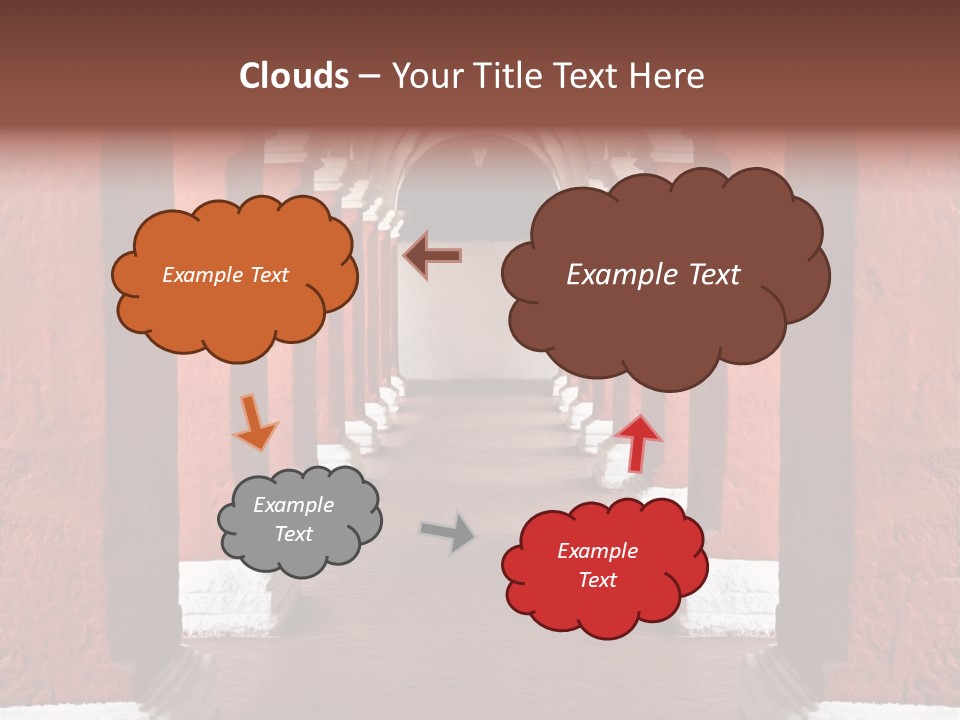 Clouds – Your Title Text Here

Example Text

Example Text

Example Text

Example Text